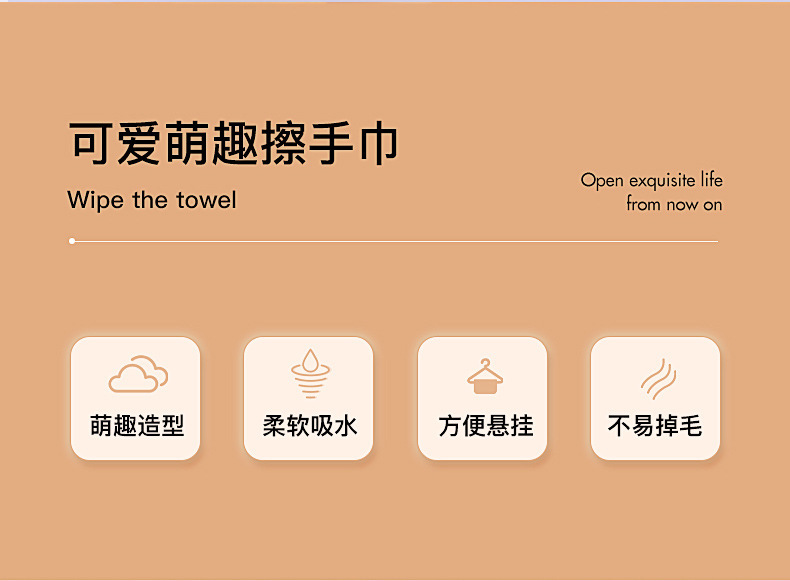 可爱萌趣擦手巾

Wipe the towel

Open exquisite life from now on

萌趣造型

柔软吸水

方便悬挂

不易掉毛